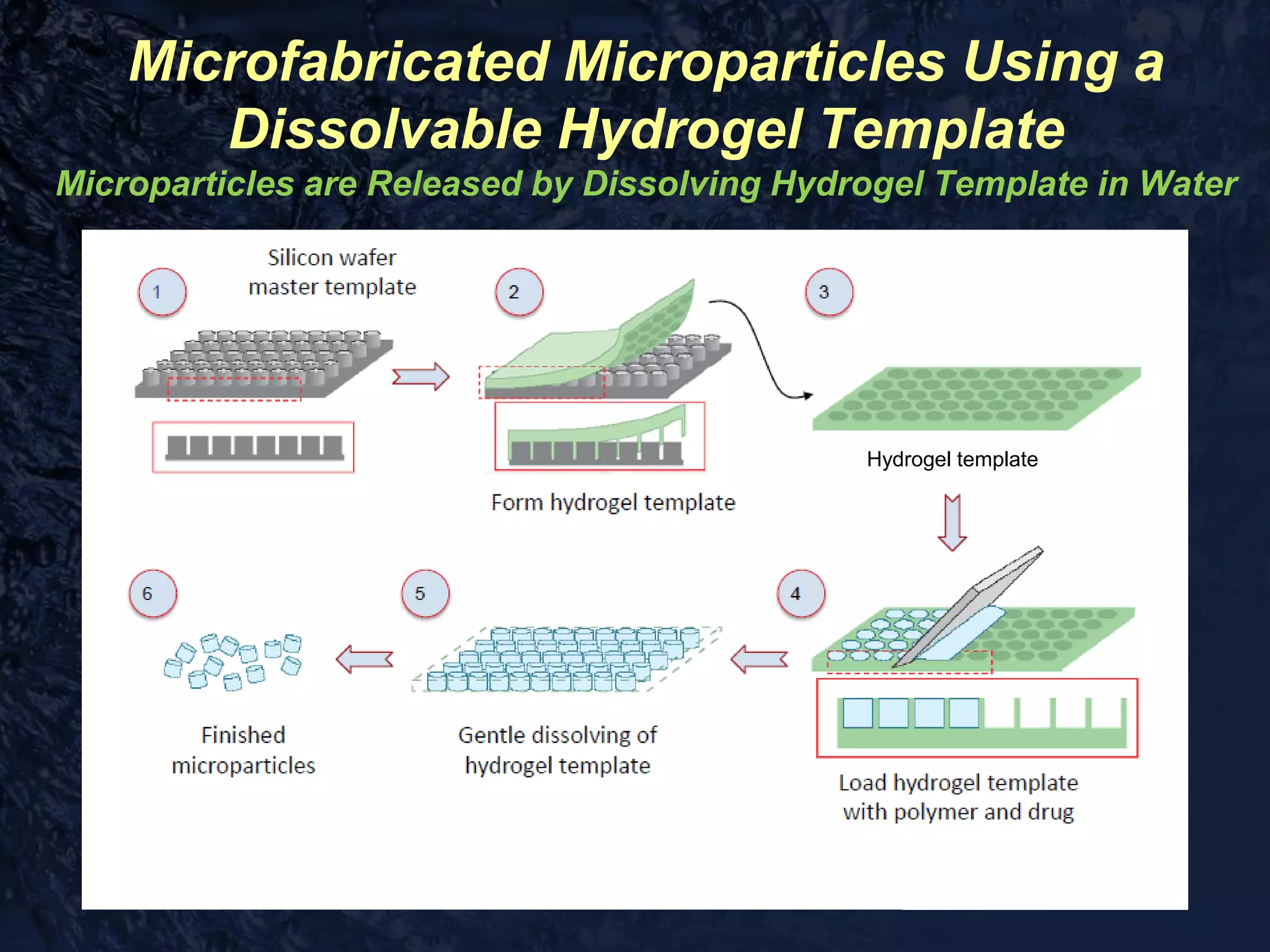 Microfabricated Microparticles Using a Dissolvable Hydrogel Template

Microparticles are Released by Dissolving Hydrogel Template in Water

1

Silicon wafer master template

2

Form hydrogel template

3

Hydrogel template

4

Load hydrogel template with polymer and drug

5

Gentle dissolving of hydrogel template

6

Finished microparticles